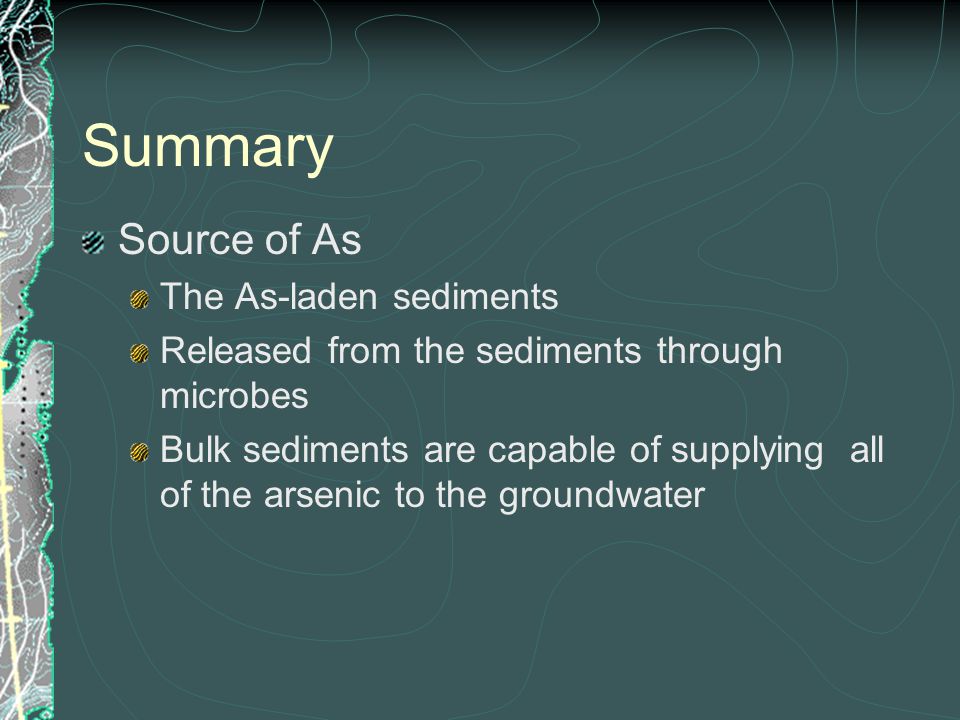 Summary

Source of As

The As-laden sediments

Released from the sediments through microbes

Bulk sediments are capable of supplying all of the arsenic to the groundwater